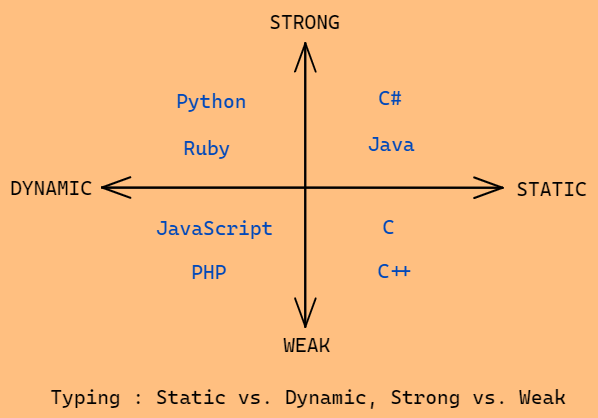 STRONG

Python

Ruby

C#

Java

DYNAMIC

STATIC

JavaScript

PHP

C

C++

WEAK

Typing : Static vs. Dynamic, Strong vs. Weak